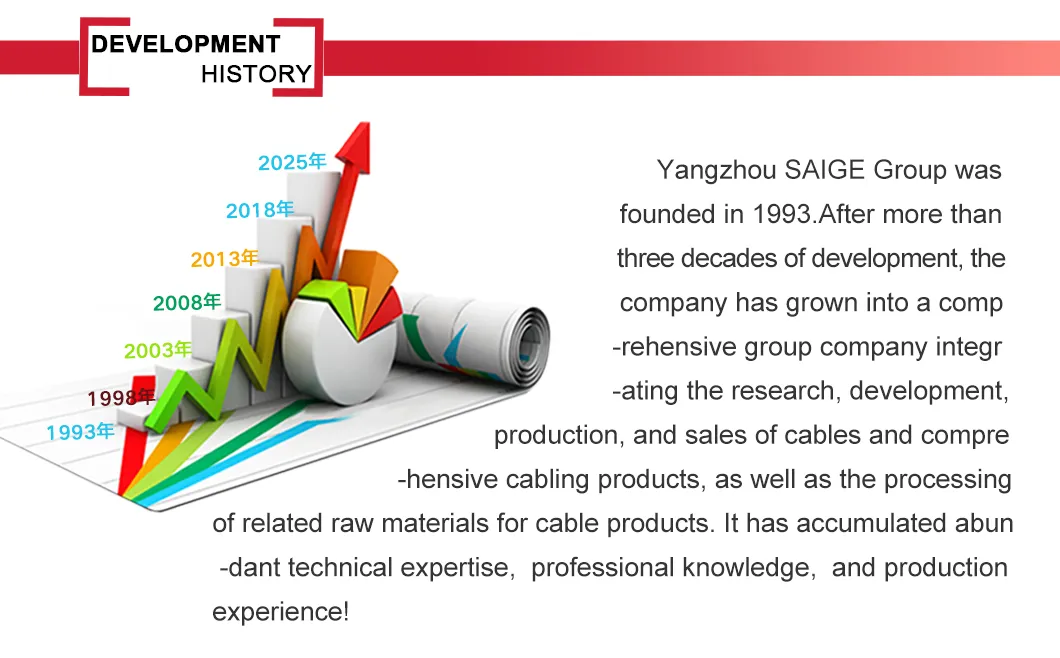 DEVELOPMENT
HISTORY

2025年
2018年
2013年
2008年
2003年
1998年
1993年

Yangzhou SAIGE Group was founded in 1993.After more than three decades of development, the company has grown into a comp -rehensive group company integr -ating the research, development, production, and sales of cables and compre -hensive cabling products, as well as the processing of related raw materials for cable products. It has accumulated abun -dant technical expertise, professional knowledge, and production experience!